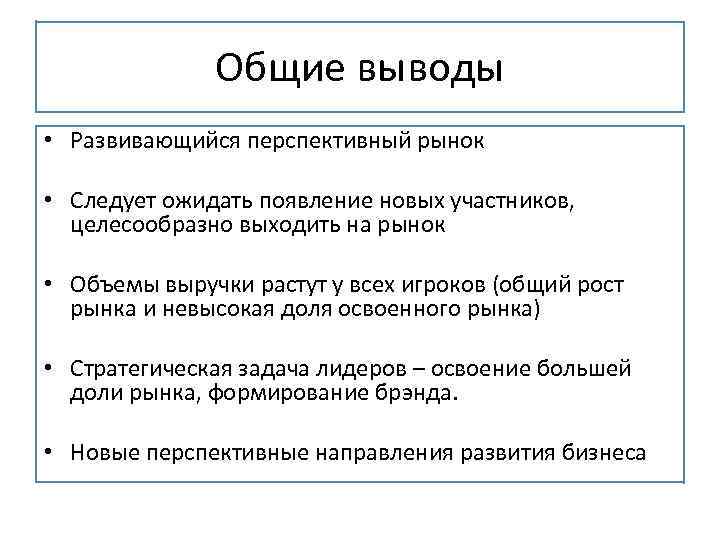 Общие выводы

• Развивающийся перспективный рынок

• Следует ожидать появление новых участников, целесообразно выходить на рынок

• Объемы выручки растут у всех игроков (общий рост рынка и невысокая доля освоенного рынка)

• Стратегическая задача лидеров – освоение большей доли рынка, формирование брэнда.

• Новые перспективные направления развития бизнеса